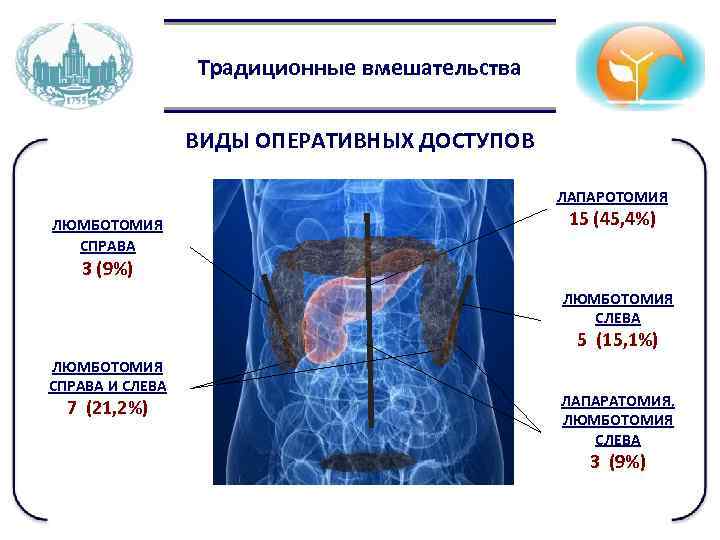 1755

Традиционные вмешательства

ВИДЫ ОПЕРАТИВНЫХ ДОСТУПОВ

ЛЮМБОТОМИЯ СПРАВА
3 (9%)

ЛЮМБОТОМИЯ СПРАВА И СЛЕВА
7 (21,2%)

ЛАПАРОТОМИЯ
15 (45,4%)

ЛЮМБОТОМИЯ СЛЕВА
5 (15,1%)

ЛАПАРАТОМИЯ, ЛЮМБОТОМИЯ СЛЕВА
3 (9%)